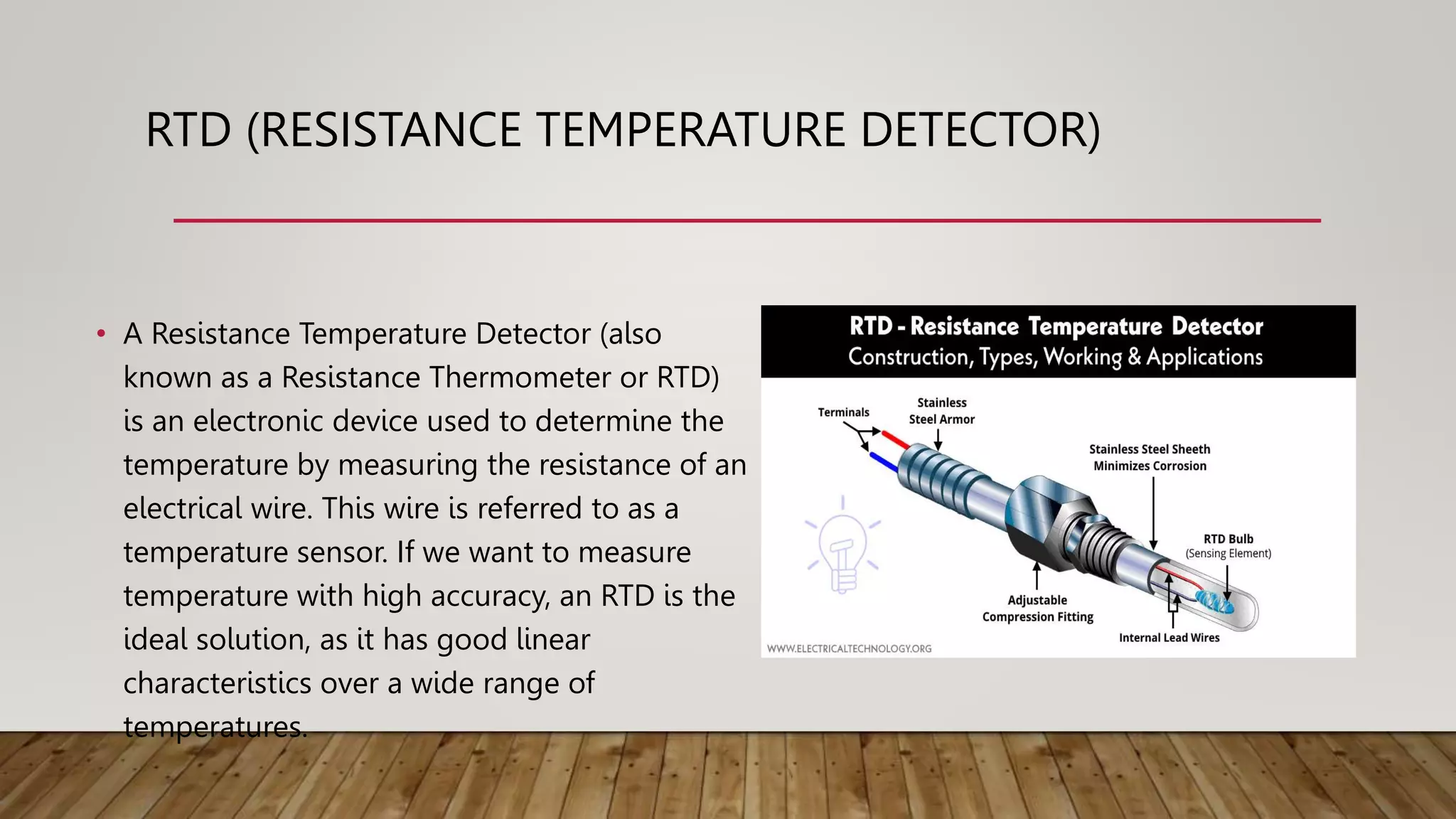 RTD (RESISTANCE TEMPERATURE DETECTOR)

• A Resistance Temperature Detector (also known as a Resistance Thermometer or RTD) is an electronic device used to determine the temperature by measuring the resistance of an electrical wire. This wire is referred to as a temperature sensor. If we want to measure temperature with high accuracy, an RTD is the ideal solution, as it has good linear characteristics over a wide range of temperatures.

RTD - Resistance Temperature Detector
Construction, Types, Working & Applications

Terminals
Stainless Steel Armor
Stainless Steel Sheeth Minimizes Corrosion
RTD Bulb (Sensing Element)
Adjustable Compression Fitting
Internal Lead Wires
WWW.ELECTRICALTECHNOLOGY.ORG